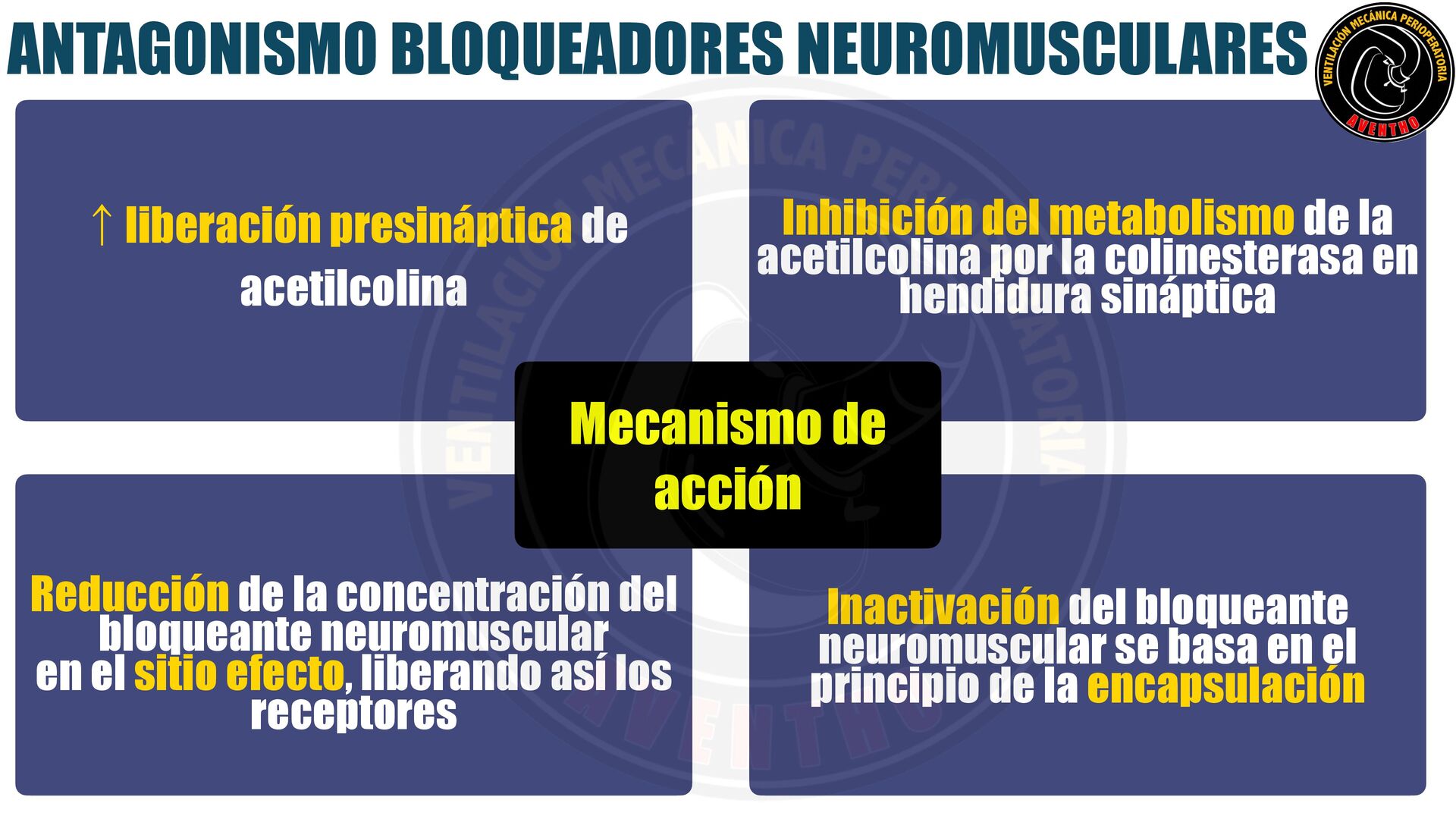 ANTAGONISMO BLOQUEADORES NEUROMUSCULARES

VENTILACIÓN MECÁNICA PERIOPERATORIA
AVENTHO

↑ liberación presináptica de acetilcolina

Inhibición del metabolismo de la acetilcolina por la colinesterasa en hendidura sináptica

Mecanismo de acción

Reducción de la concentración del bloqueante neuromuscular en el sitio efecto, liberando así los receptores

Inactivación del bloqueante neuromuscular se basa en el principio de la encapsulación

VENTILACIÓN MECÁNICA PERIOPERATORIA
AVENTHO